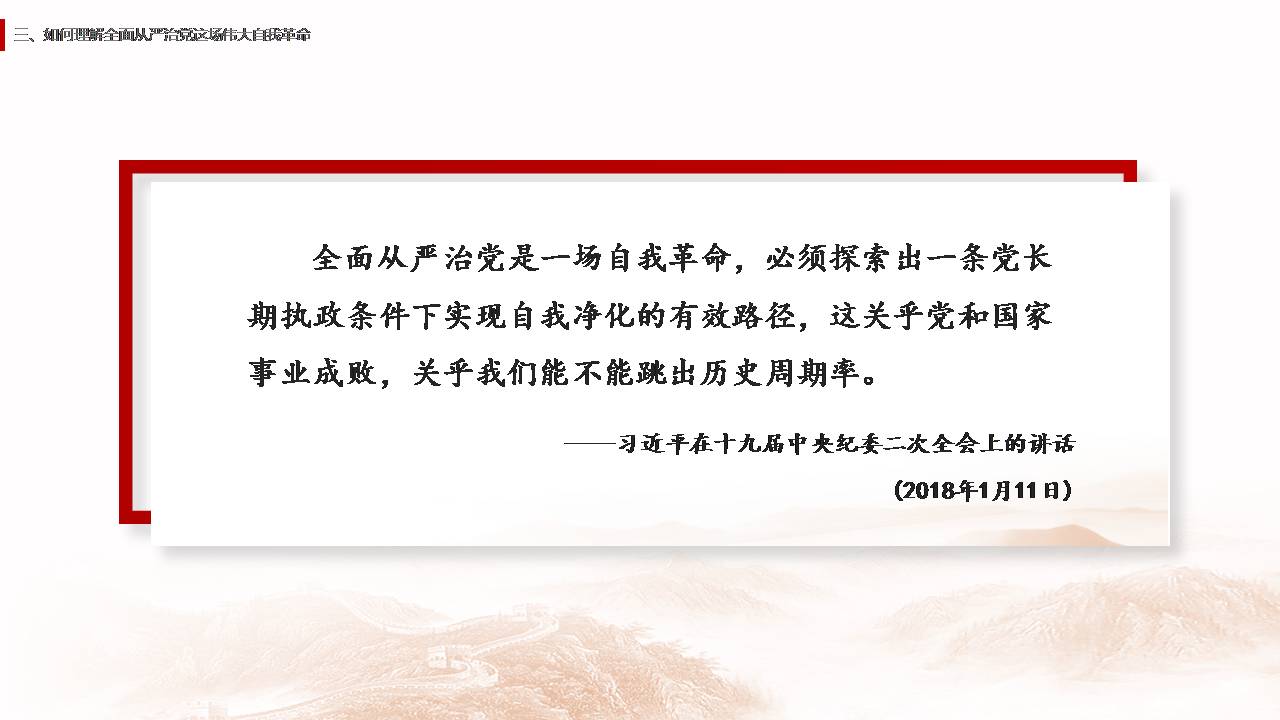 三、如何理解全面从严治党这场伟大自我革命

全面从严治党是一场自我革命，必须探索出一条党长期执政条件下实现自我净化的有效路径，这关乎党和国家事业成败，关乎我们能不能跳出历史周期率。

——习近平在十九届中央纪委二次全会上的讲话

（2018年1月11日）